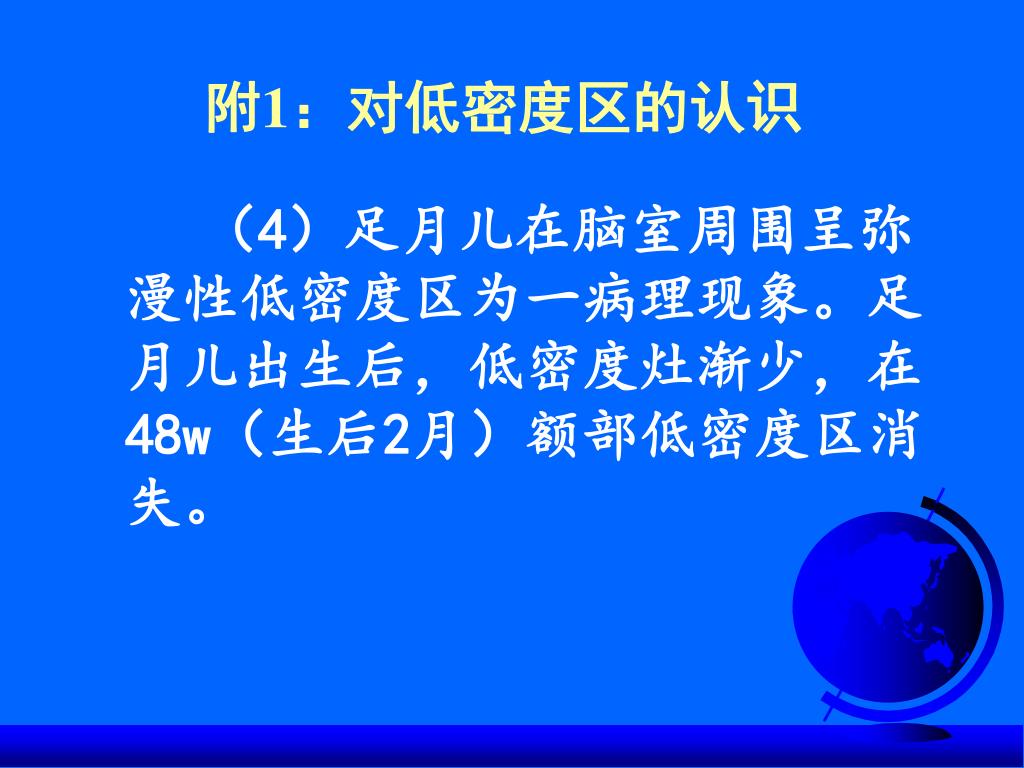 附1：对低密度区的认识

（4）足月儿在脑室周围呈弥漫性低密度区为一病理现象。足月儿出生后，低密度灶渐少，在48w（生后2月）额部低密度区消失。